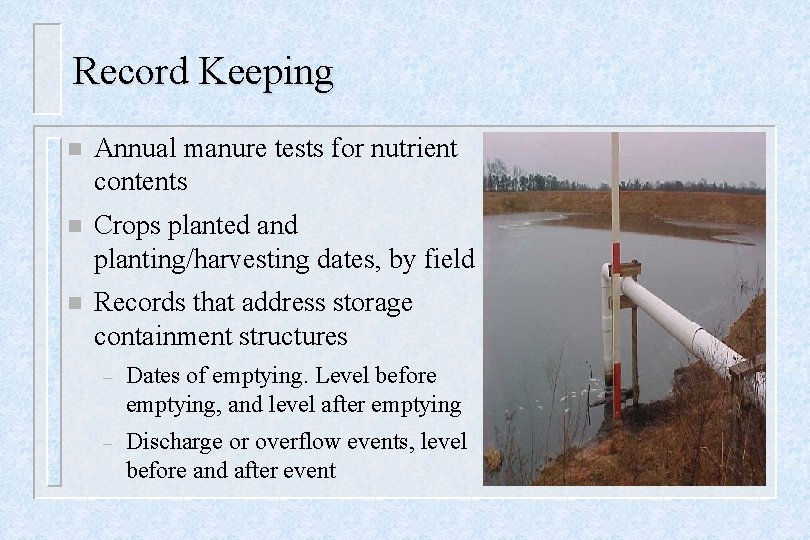 Record Keeping

■ Annual manure tests for nutrient contents

■ Crops planted and planting/harvesting dates, by field

■ Records that address storage containment structures

– Dates of emptying. Level before emptying, and level after emptying

– Discharge or overflow events, level before and after event